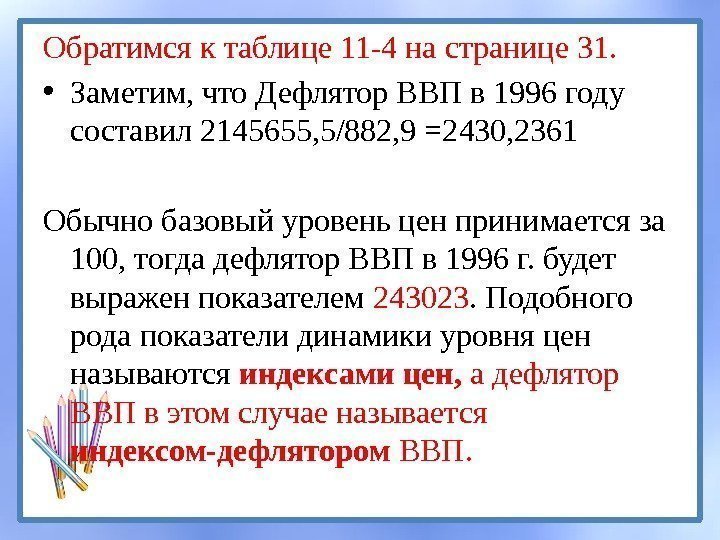 Обратимся к таблице 11-4 на странице 31.

• Заметим, что Дефлятор ВВП в 1996 году составил 2145655,5/882,9 =2430,2361

Обычно базовый уровень цен принимается за 100, тогда дефлятор ВВП в 1996 г. будет выражен показателем 243023. Подобного рода показатели динамики уровня цен называются индексами цен, а дефлятор ВВП в этом случае называется индексом-дефлятором ВВП.